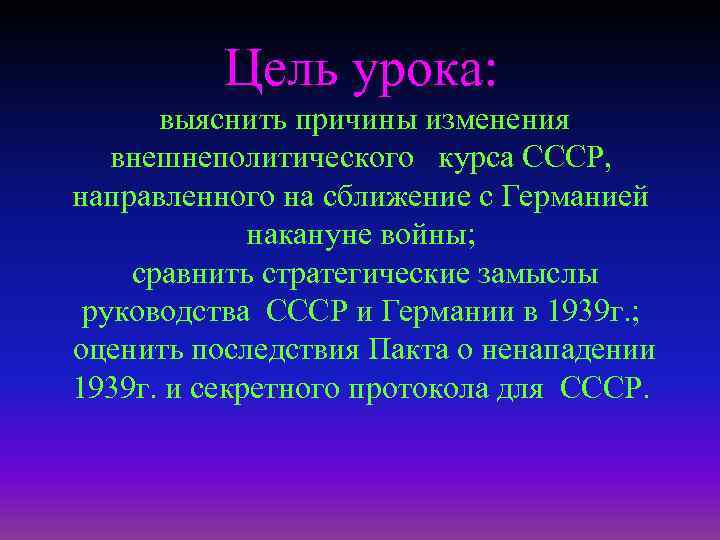 Цель урока:

выяснить причины изменения внешнеполитического курса СССР, направленного на сближение с Германией накануне войны;
сравнить стратегические замыслы руководства СССР и Германии в 1939г.;
оценить последствия Пакта о ненападении 1939г. и секретного протокола для СССР.